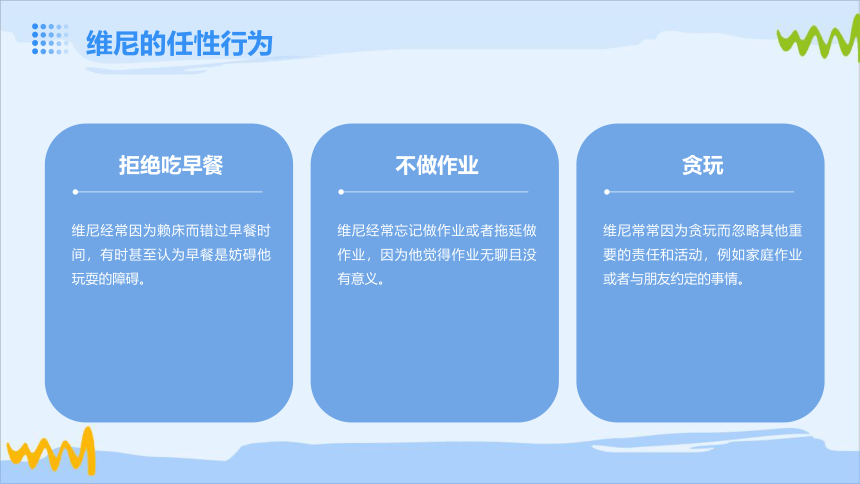 维尼的任性行为

拒绝吃早餐

维尼经常因为赖床而错过早餐时间，有时甚至认为早餐是妨碍他玩耍的障碍。

不做作业

维尼经常忘记做作业或者拖延做作业，因为他觉得作业无聊且没有意义。

贪玩

维尼常常因为贪玩而忽略其他重要的责任和活动，例如家庭作业或者与朋友约定的事情。